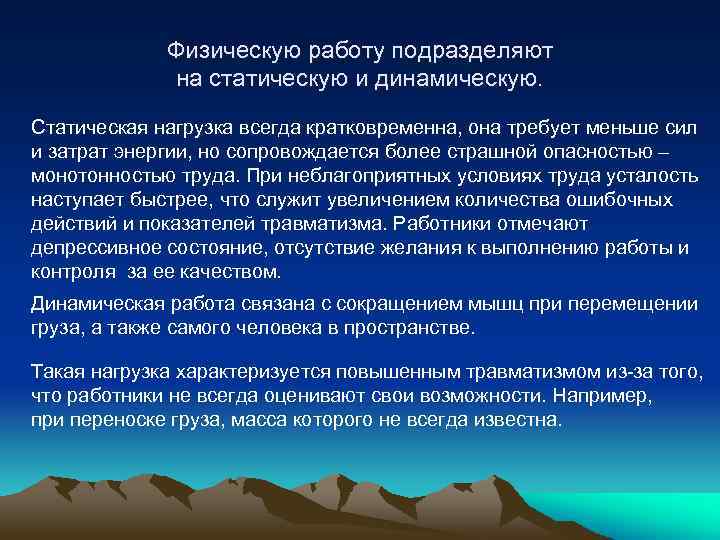 Физическую работу подразделяют на статическую и динамическую.

Статическая нагрузка всегда кратковременна, она требует меньше сил и затрат энергии, но сопровождается более страшной опасностью – монотонностью труда. При неблагоприятных условиях труда усталость наступает быстрее, что служит увеличением количества ошибочных действий и показателей травматизма. Работники отмечают депрессивное состояние, отсутствие желания к выполнению работы и контроля за ее качеством.

Динамическая работа связана с сокращением мышц при перемещении груза, а также самого человека в пространстве.

Такая нагрузка характеризуется повышенным травматизмом из-за того, что работники не всегда оценивают свои возможности. Например, при переноске груза, масса которого не всегда известна.